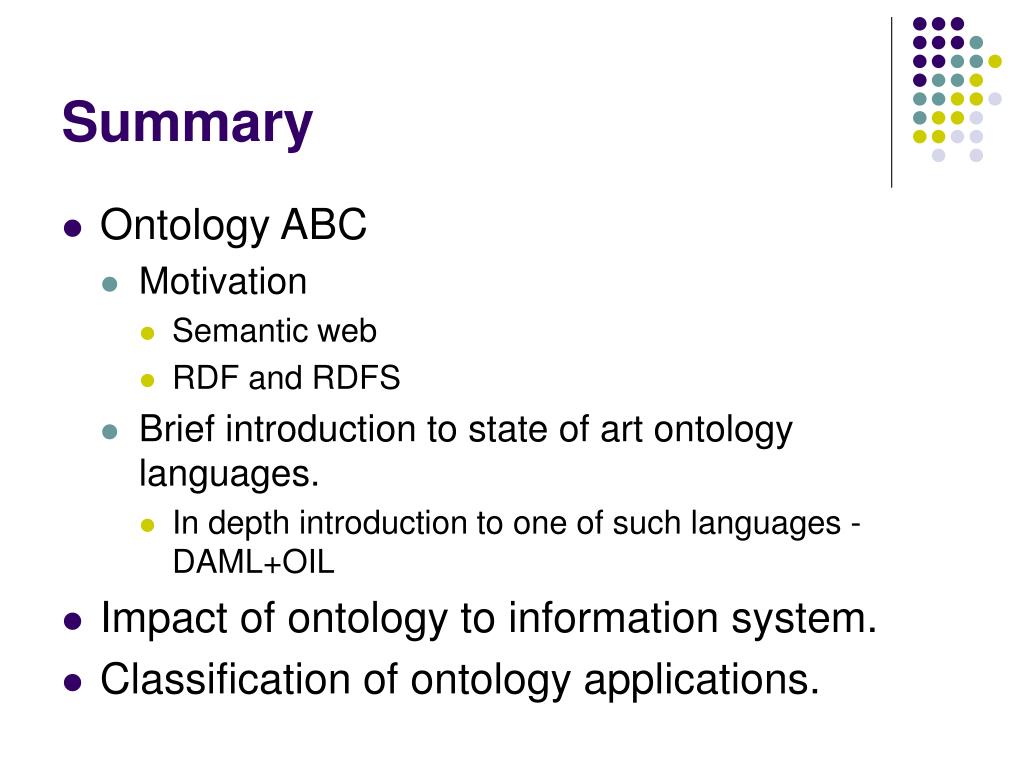 Summary

- Ontology ABC
  - Motivation
    - Semantic web
    - RDF and RDFS
  - Brief introduction to state of art ontology languages.
    - In depth introduction to one of such languages - DAML+OIL
- Impact of ontology to information system.
- Classification of ontology applications.